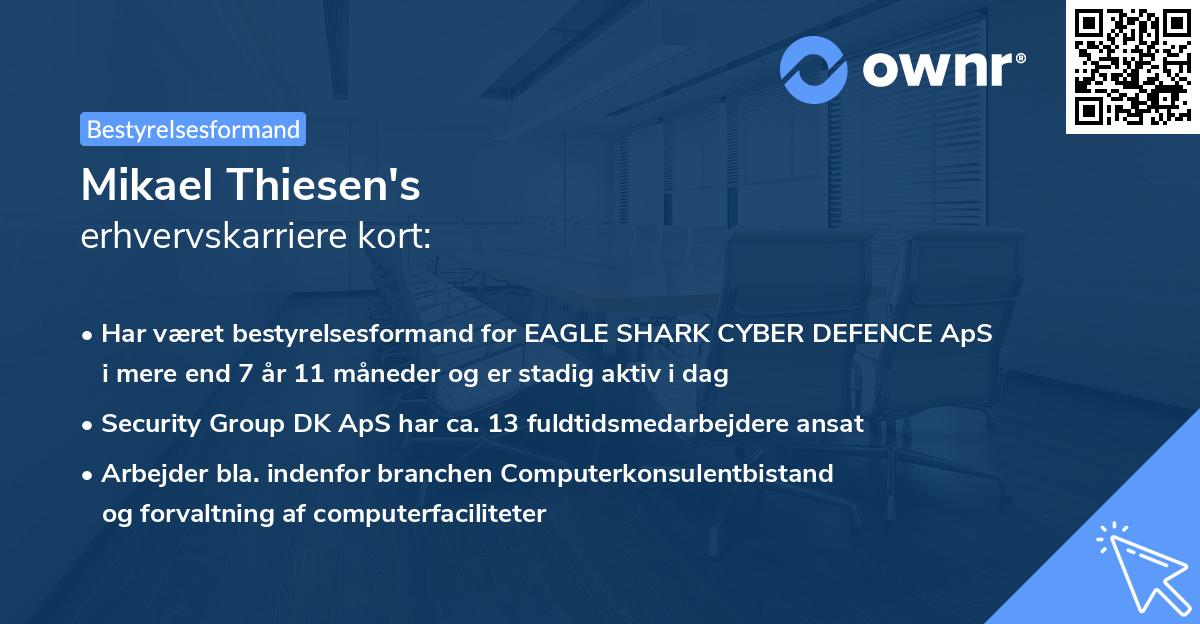 ownr®

Bestyrelsesformand

Mikael Thiesen's
erhvervskarriere kort:

• Har været bestyrelsesformand for EAGLE SHARK CYBER DEFENCE ApS i mere end 7 år 11 måneder og er stadig aktiv i dag

• Security Group DK ApS har ca. 13 fuldtidsmedarbejdere ansat

• Arbejder bla. indenfor branchen Computerkonsulentbistand og forvaltning af computerfaciliteter